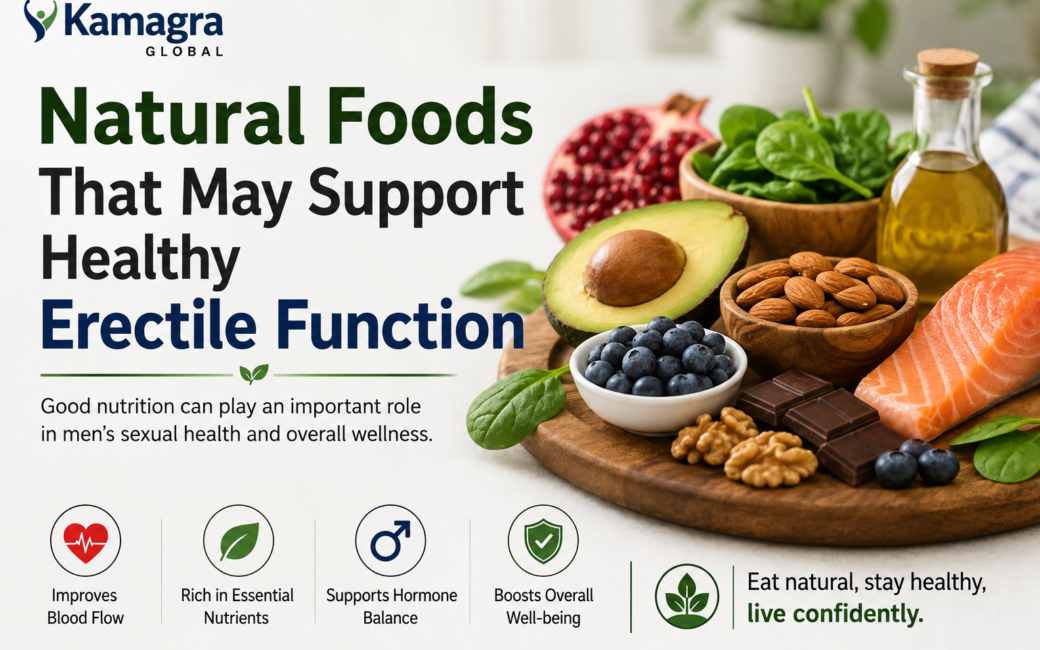 Kamagra
GLOBAL

Natural Foods That May Support Healthy Erectile Function

Good nutrition can play an important role in men's sexual health and overall wellness.

Improves Blood Flow

Rich in Essential Nutrients

Supports Hormone Balance

Boosts Overall Well-being

Eat natural, stay healthy, live confidently.